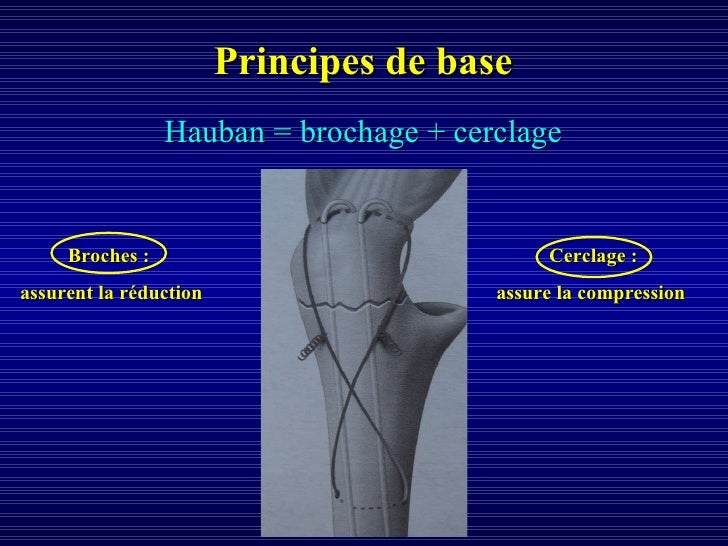 Principes de base

Hauban = brochage + cerclage

Broches :
assurent la réduction

Cerclage :
assure la compression